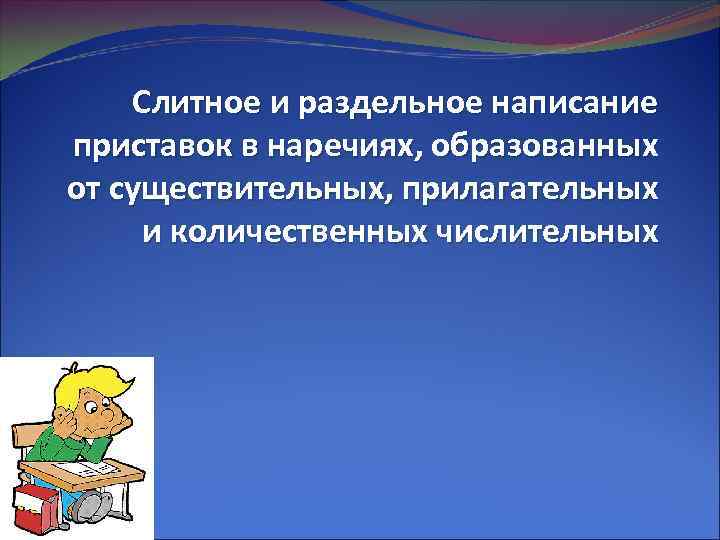 Слитное и раздельное написание приставок в наречиях, образованных от существительных, прилагательных и количественных числительных